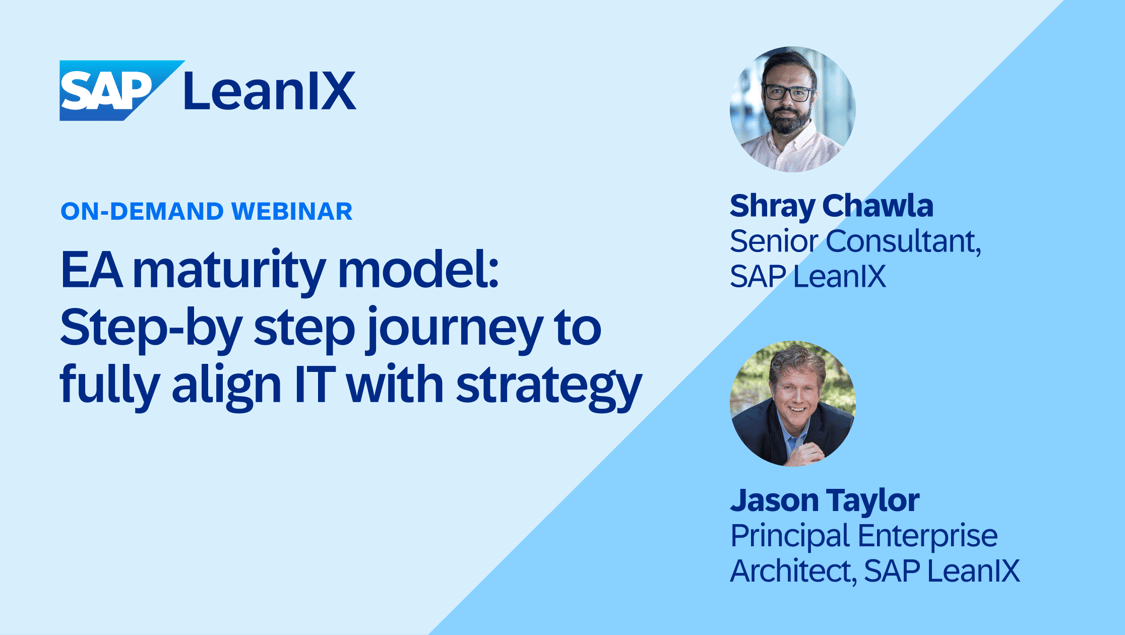 SAP LeanIX

ON-DEMAND WEBINAR

EA maturity model: Step-by step journey to fully align IT with strategy

Shray Chawla
Senior Consultant, SAP LeanIX

Jason Taylor
Principal Enterprise Architect, SAP LeanIX